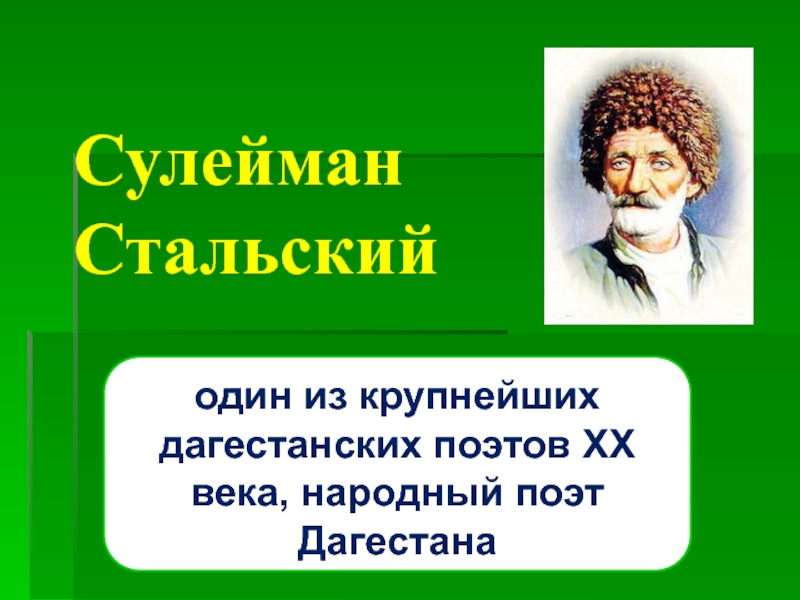 Сулейман Стальский

один из крупнейших дагестанских поэтов XX века, народный поэт Дагестана